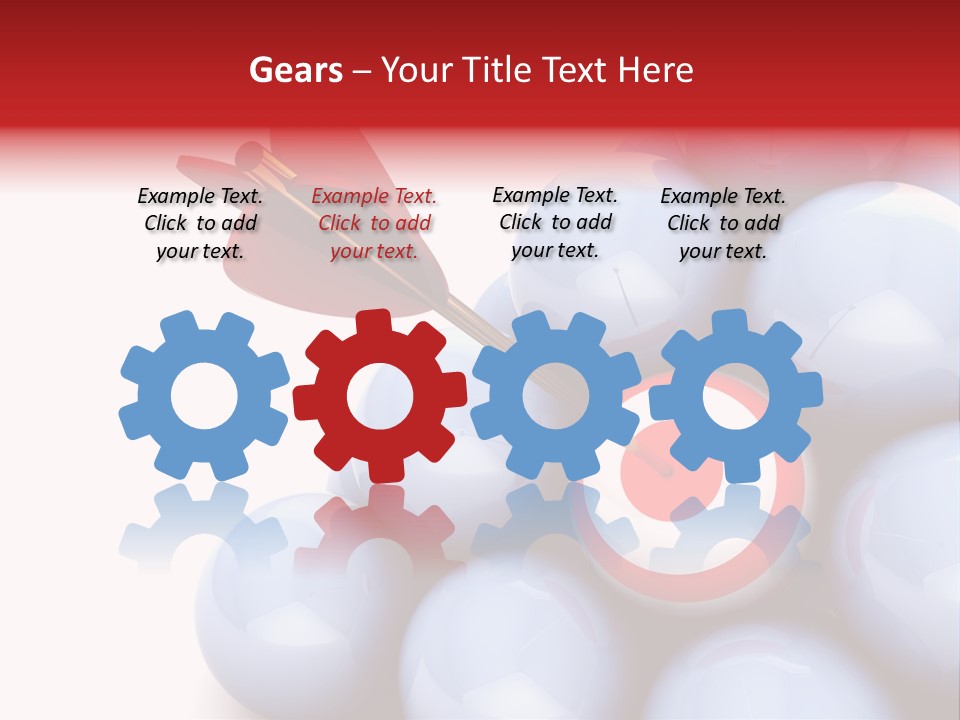 Gears – Your Title Text Here

Example Text. Click to add your text.

Example Text. Click to add your text.

Example Text. Click to add your text.

Example Text. Click to add your text.